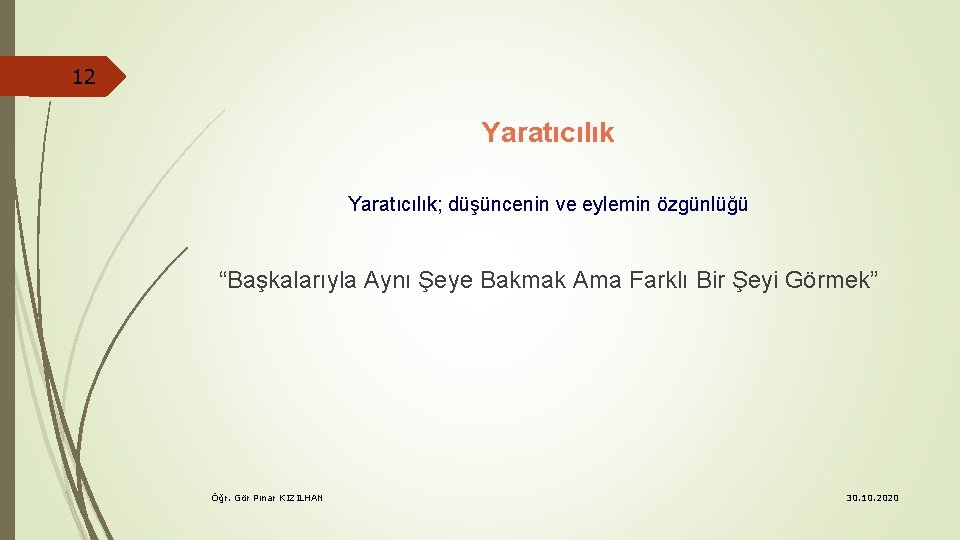 12

Yaratıcılık

Yaratıcılık; düşüncenin ve eylemin özgünlüğü

“Başkalarıyla Aynı Şeye Bakmak Ama Farklı Bir Şeyi Görmek”

Öğr. Gör Pınar KIZILHAN

30.10.2020